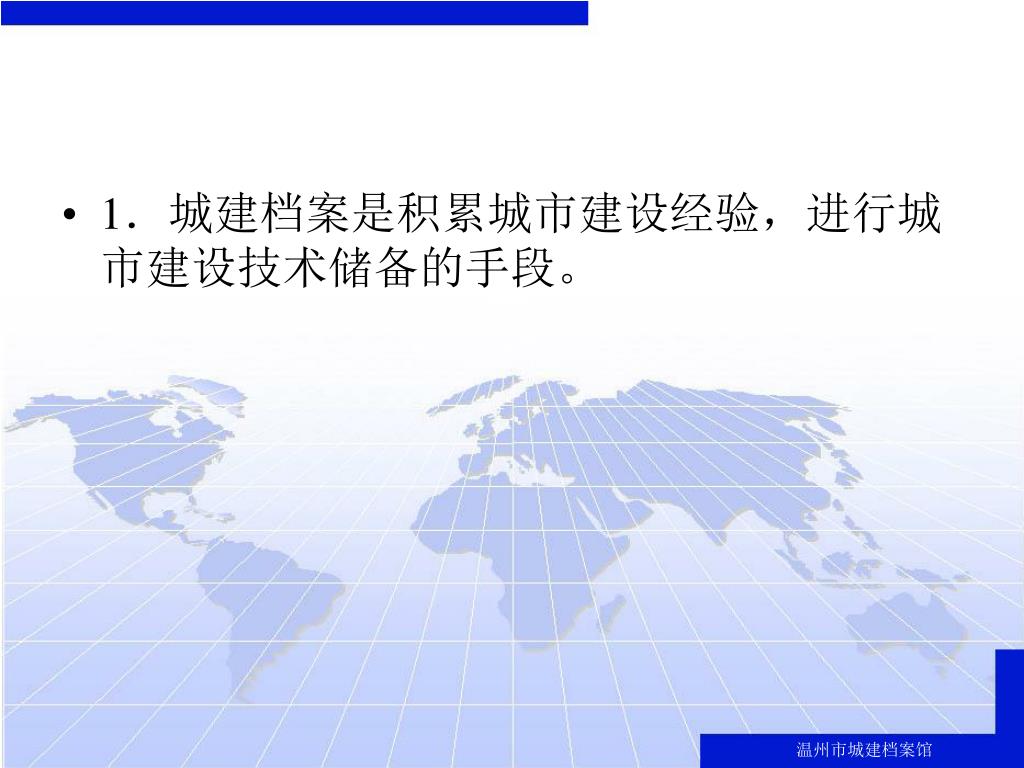 • 1．城建档案是积累城市建设经验，进行城市建设技术储备的手段。

温州市城建档案馆